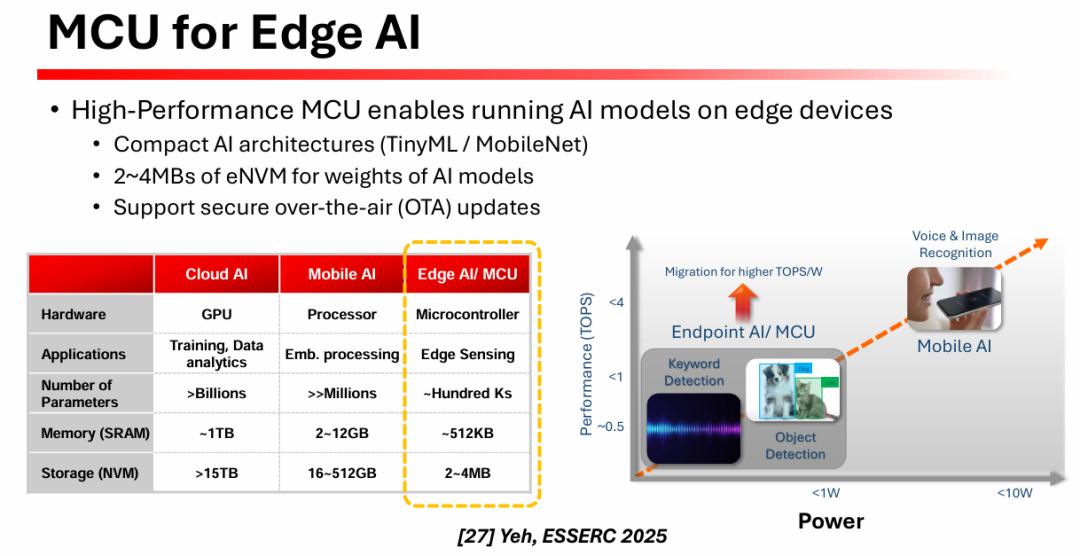 MCU for Edge AI

• High-Performance MCU enables running AI models on edge devices
• Compact AI architectures (TinyML / MobileNet)
• 2~4MBs of eNVM for weights of AI models
• Support secure over-the-air (OTA) updates

| | Cloud AI | Mobile AI | Edge AI/ MCU |
|---|---|---|---|
| Hardware | GPU | Processor | Microcontroller |
| Applications | Training, Data analytics | Emb. processing | Edge Sensing |
| Number of Parameters | >Billions | >>Millions | ~Hundred Ks |
| Memory (SRAM) | ~1TB | 2~12GB | ~512KB |
| Storage (NVM) | >15TB | 16~512GB | 2~4MB |

Performance (TOPS)
<4
<1
~0.5
Migration for higher TOPS/W
Endpoint AI/ MCU
Keyword Detection
Object Detection
Voice & Image Recognition
Mobile AI
<1W
<10W
Power

[27] Yeh, ESSERC 2025